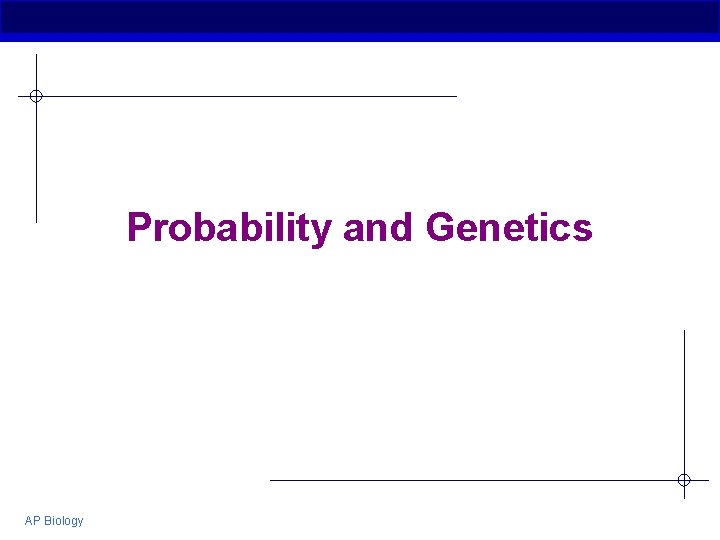 Probability and Genetics

AP Biology